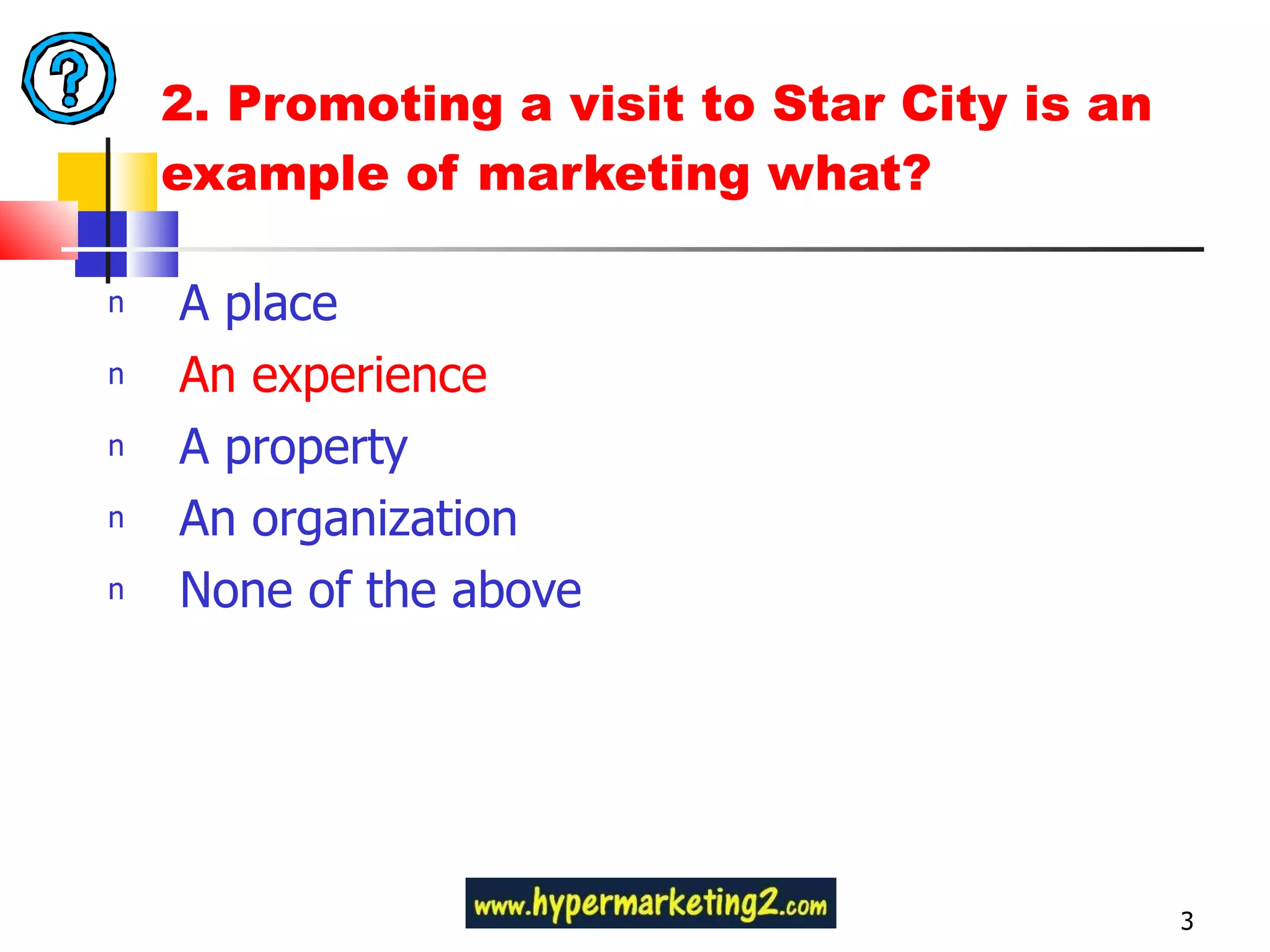 ?

2. Promoting a visit to Star City is an example of marketing what?

n A place
n An experience
n A property
n An organization
n None of the above

www.hypermarketing2.com

3